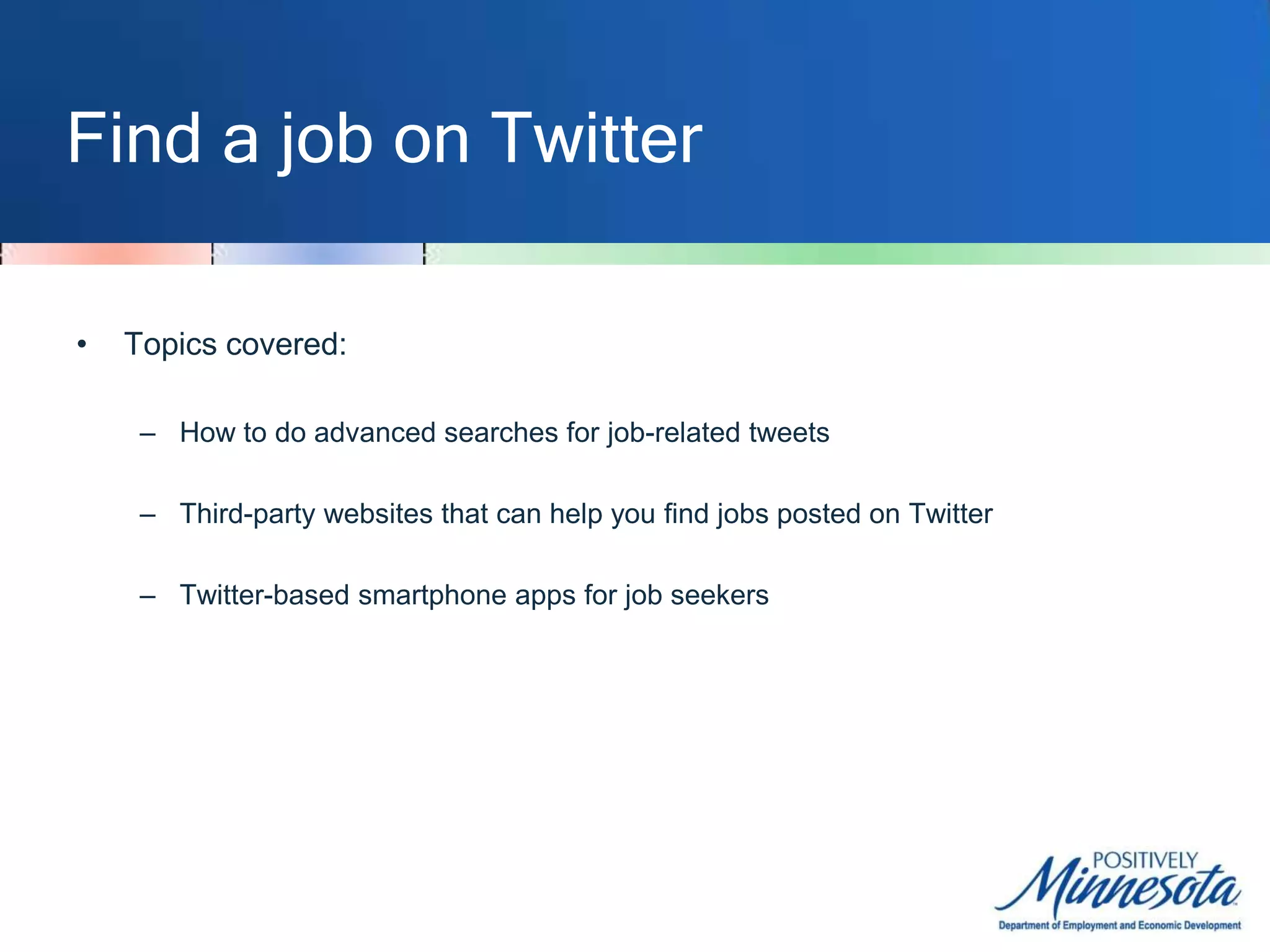 Find a job on Twitter

• Topics covered:

– How to do advanced searches for job-related tweets

– Third-party websites that can help you find jobs posted on Twitter

– Twitter-based smartphone apps for job seekers

POSITIVELY Minnesota
Department of Employment and Economic Development